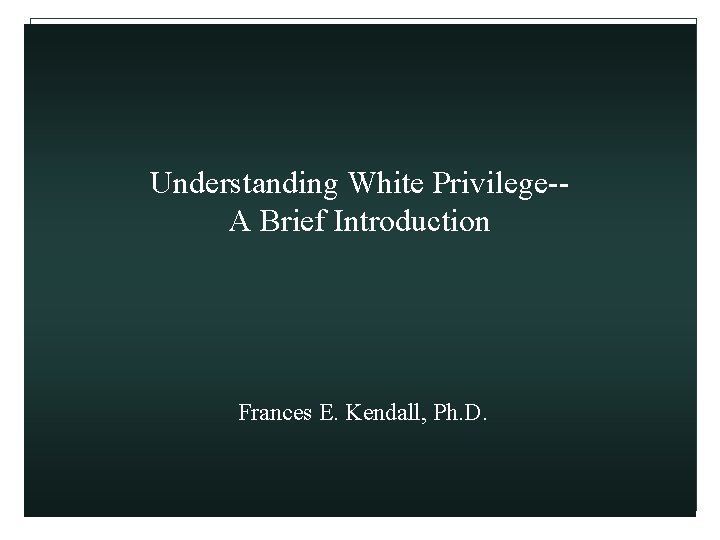 Understanding White Privilege--
A Brief Introduction

Frances E. Kendall, Ph.D.